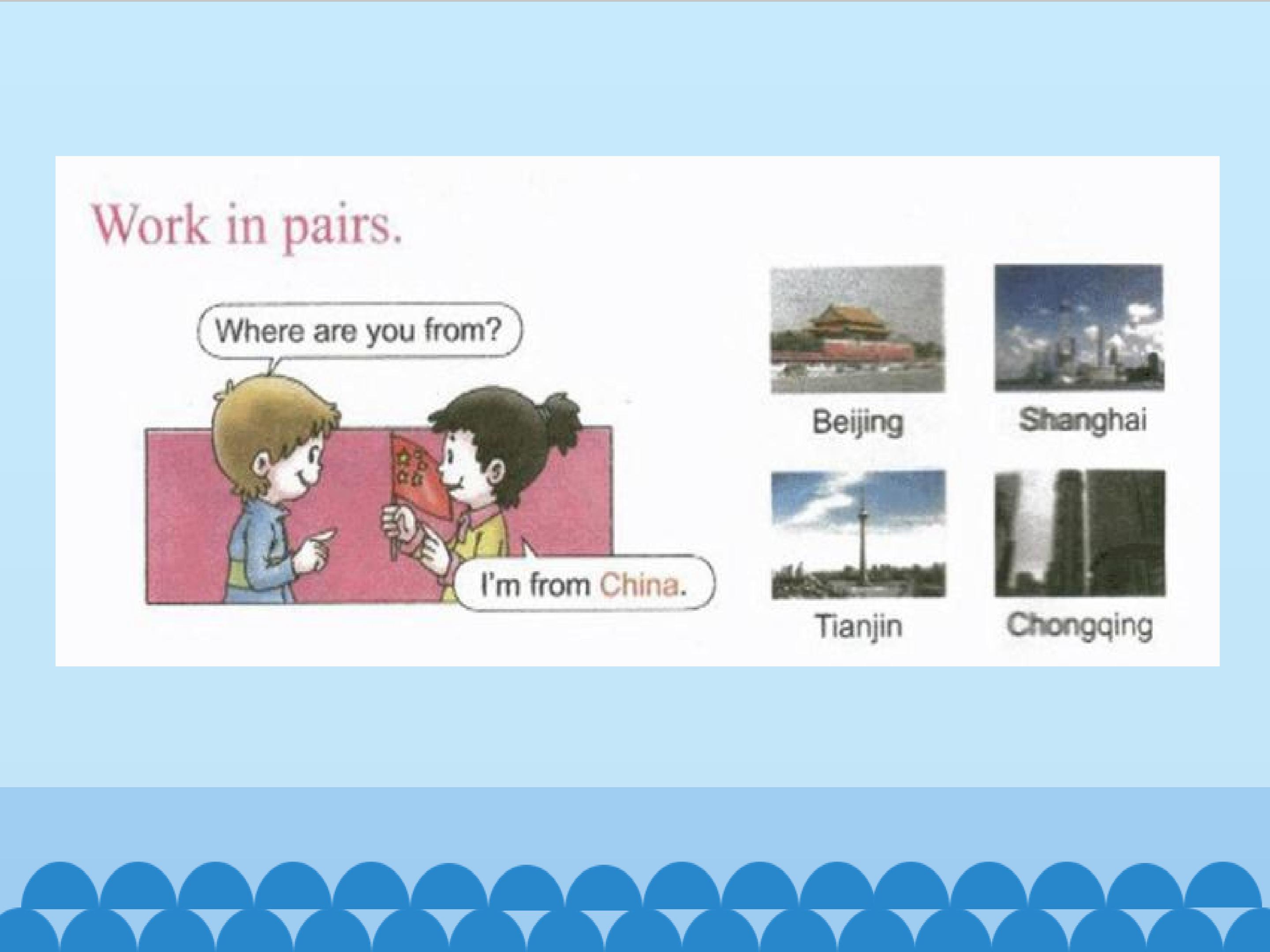 Work in pairs.

Where are you from?

I'm from China.

Beijing

Shanghai

Tianjin

Chongqing